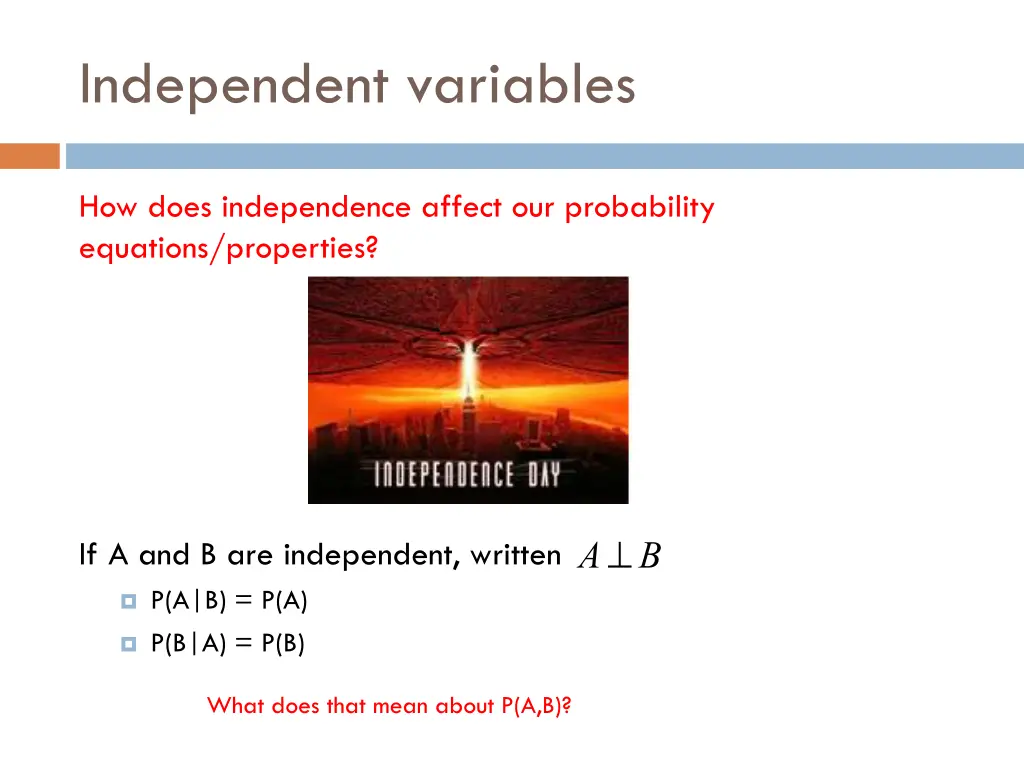 Independent variables

How does independence affect our probability equations/properties?

INDEPENDENCE DAY

If A and B are independent, written $A \perp B$

P(A|B) = P(A)

P(B|A) = P(B)

What does that mean about P(A,B)?